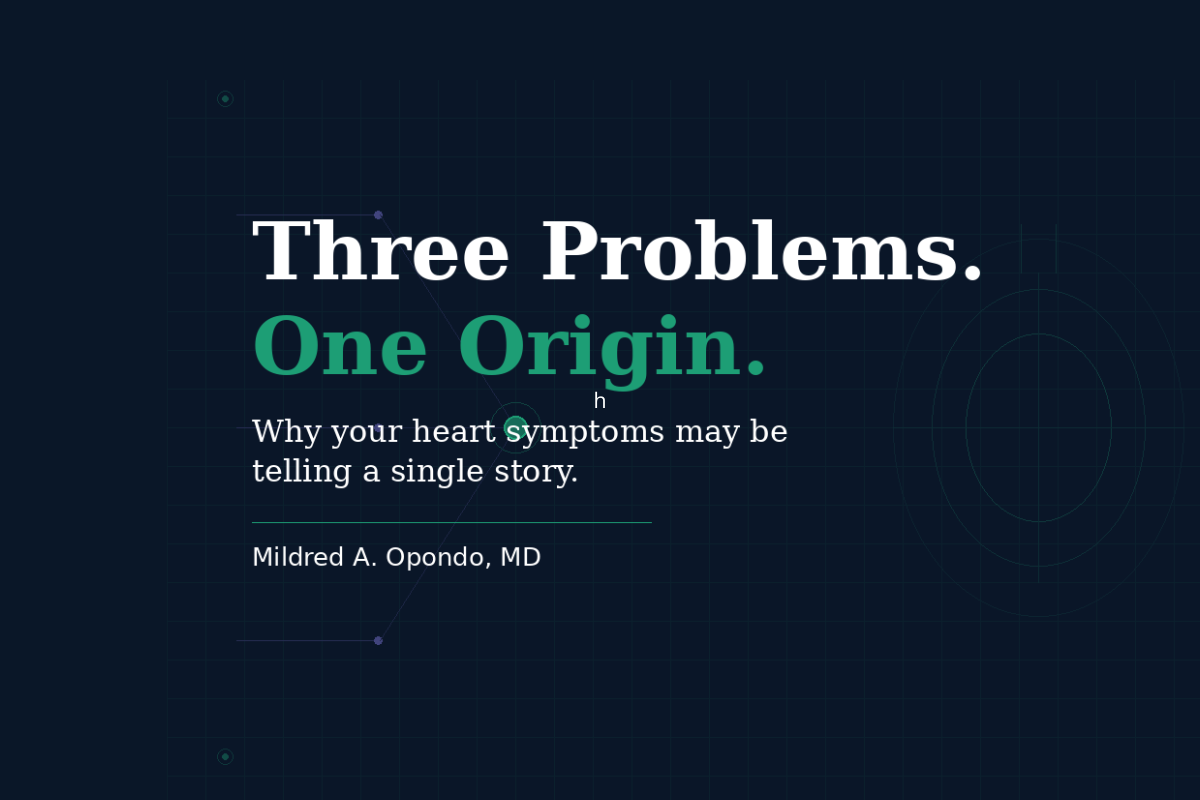 Three Problems.
One Origin.

h

Why your heart symptoms may be telling a single story.

Mildred A. Opondo, MD